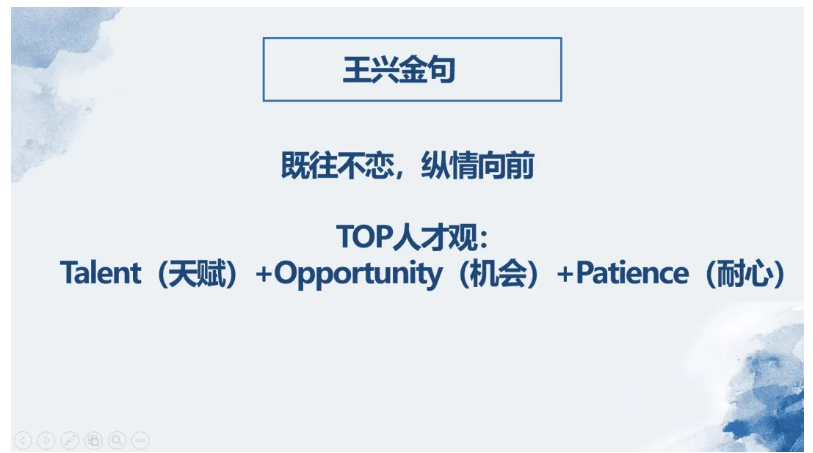 王兴金句

既往不恋，纵情向前

TOP人才观：
Talent（天赋）+Opportunity（机会）+Patience（耐心）